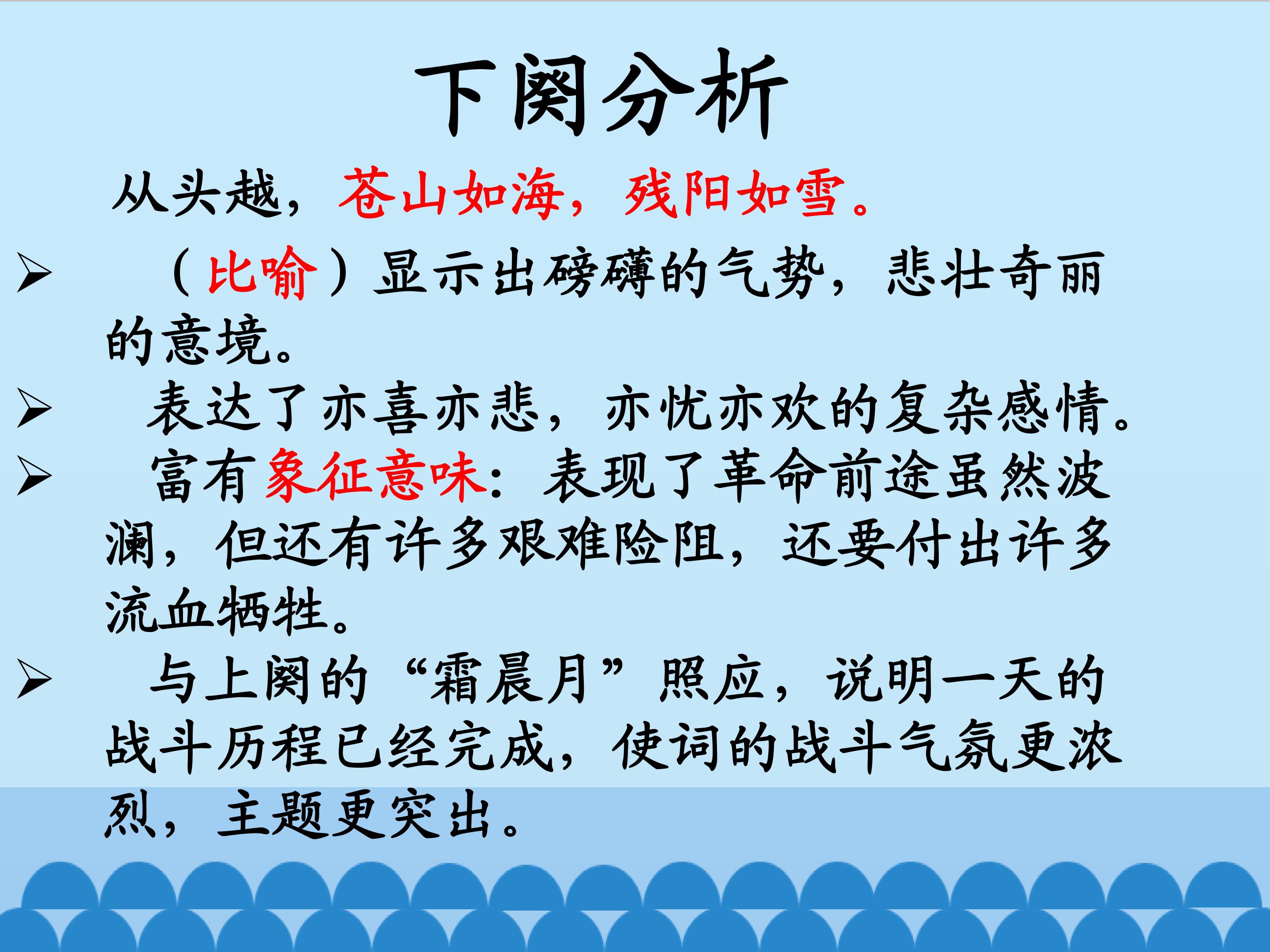 下阕分析

从头越，苍山如海，残阳如雪。

➢ （比喻）显示出磅礴的气势，悲壮奇丽的意境。

➢ 表达了亦喜亦悲，亦忧亦欢的复杂感情。

➢ 富有象征意味：表现了革命前途虽然波澜，但还有许多艰难险阻，还要付出许多流血牺牲。

➢ 与上阕的“霜晨月”照应，说明一天的战斗历程已经完成，使词的战斗气氛更浓烈，主题更突出。